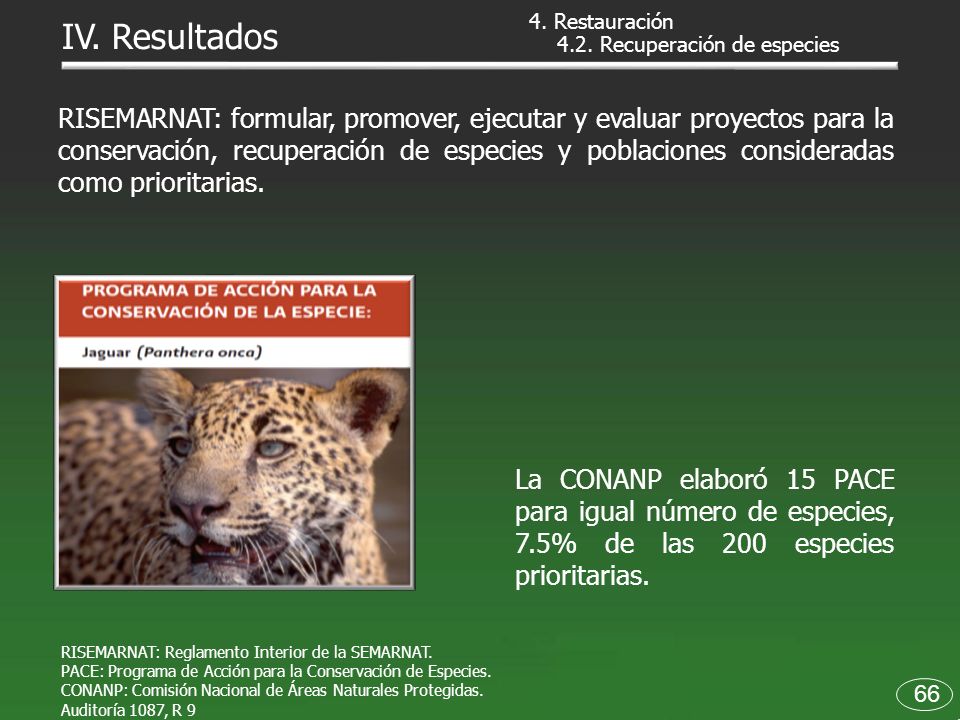 IV. Resultados

4. Restauración
4.2. Recuperación de especies

RISEMARNAT: formular, promover, ejecutar y evaluar proyectos para la conservación, recuperación de especies y poblaciones consideradas como prioritarias.

PROGRAMA DE ACCIÓN PARA LA CONSERVACIÓN DE LA ESPECIE:

Jaguar (Panthera onca)

La CONANP elaboró 15 PACE para igual número de especies, 7.5% de las 200 especies prioritarias.

RISEMARNAT: Reglamento Interior de la SEMARNAT.
PACE: Programa de Acción para la Conservación de Especies.
CONANP: Comisión Nacional de Áreas Naturales Protegidas.
Auditoría 1087, R 9

66